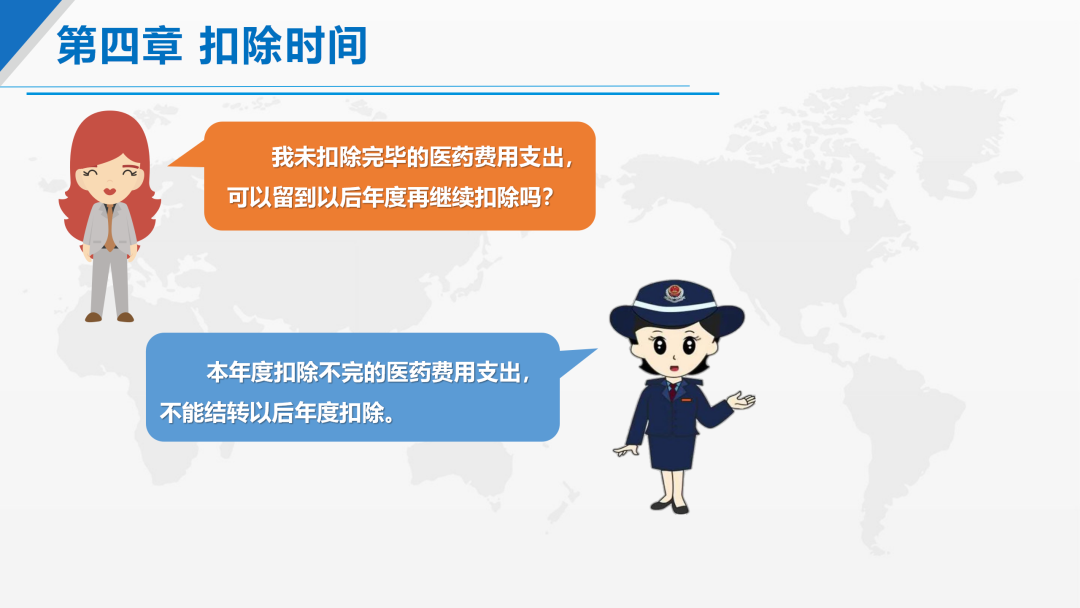 第四章 扣除时间

我未扣除完毕的医药费用支出，可以留到以后年度再继续扣除吗？

本年度扣除不完的医药费用支出，不能结转以后年度扣除。